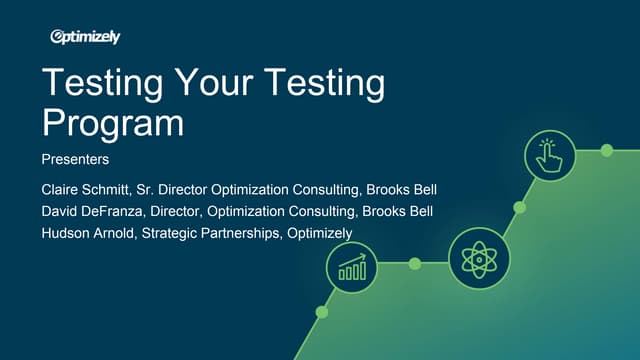 Optimizely

Testing Your Testing Program

Presenters

Claire Schmitt, Sr. Director Optimization Consulting, Brooks Bell
David DeFranza, Director, Optimization Consulting, Brooks Bell
Hudson Arnold, Strategic Partnerships, Optimizely